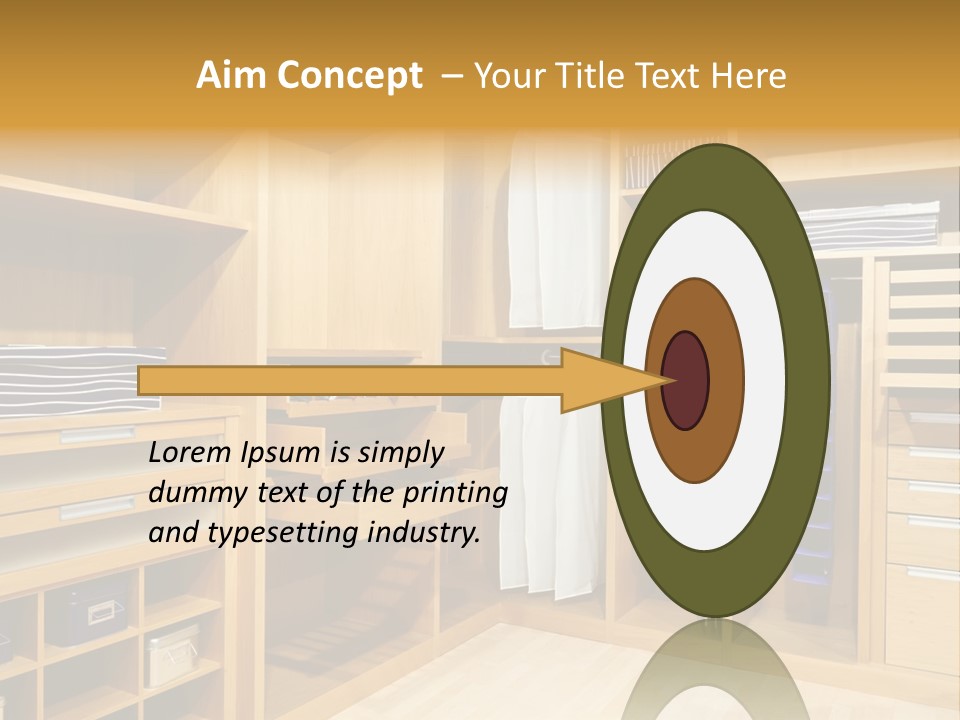 Aim Concept – Your Title Text Here

Lorem Ipsum is simply dummy text of the printing and typesetting industry.